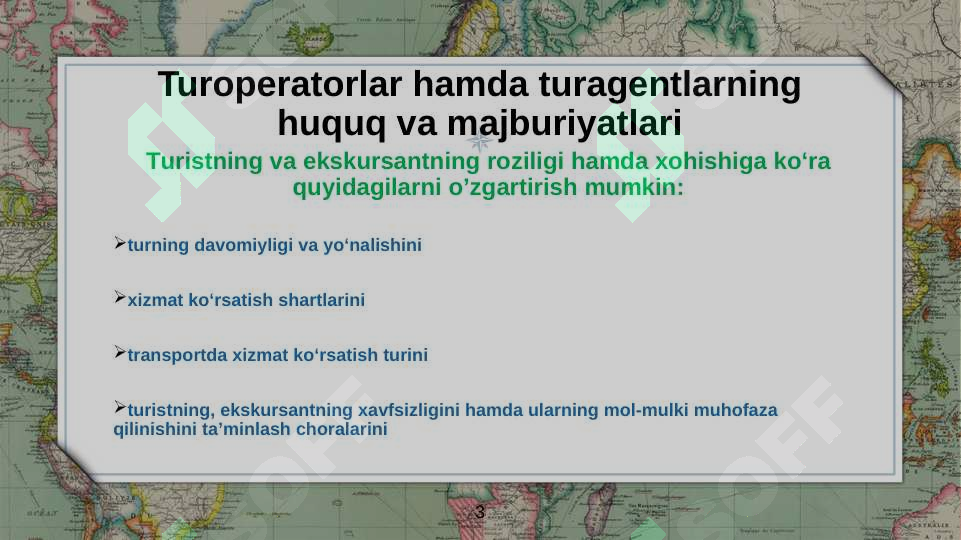 Turoperatorlar hamda turagentlarning huquq va majburiyatlari

Turistning va ekskursantning roziligi hamda xohishiga ko‘ra quyidagilarni o’zgartirish mumkin:

➢turning davomiyligi va yo‘nalishini

➢xizmat ko‘rsatish shartlarini

➢transportda xizmat ko‘rsatish turini

➢turistning, ekskursantning xavfsizligini hamda ularning mol-mulki muhofaza qilinishini ta’minlash choralarini

3